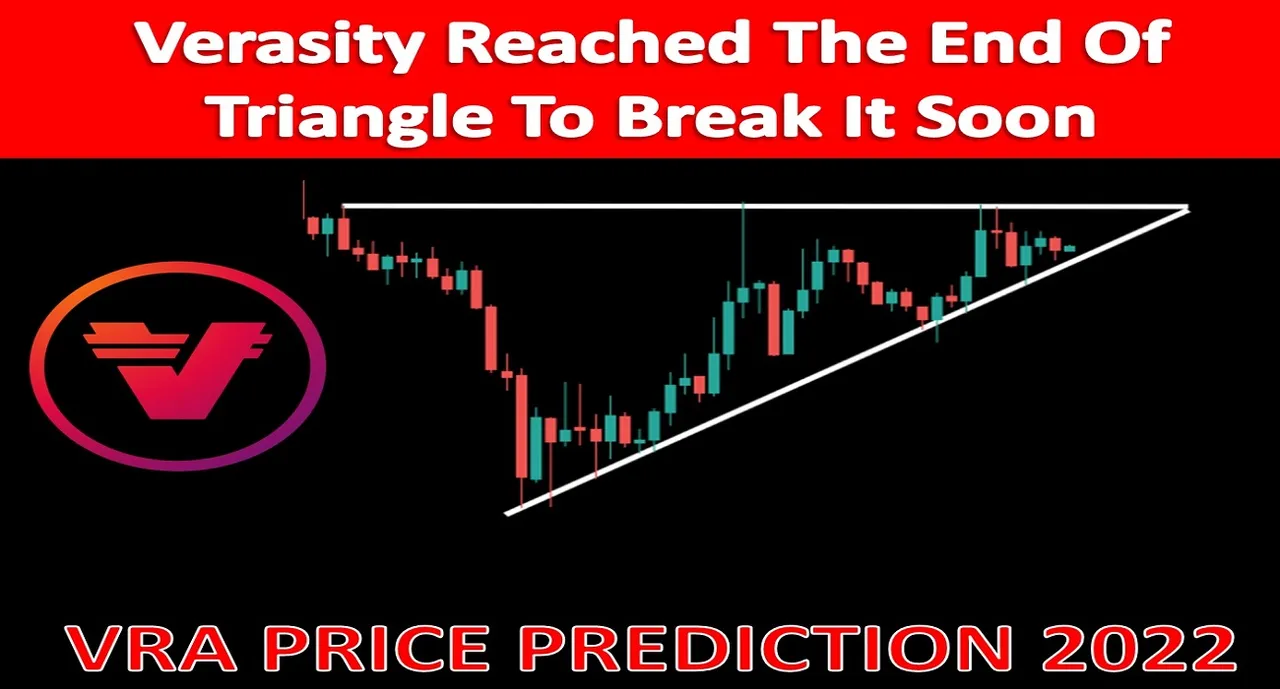 Verasity Reached The End Of Triangle To Break It Soon

VRA PRICE PREDICTION 2022